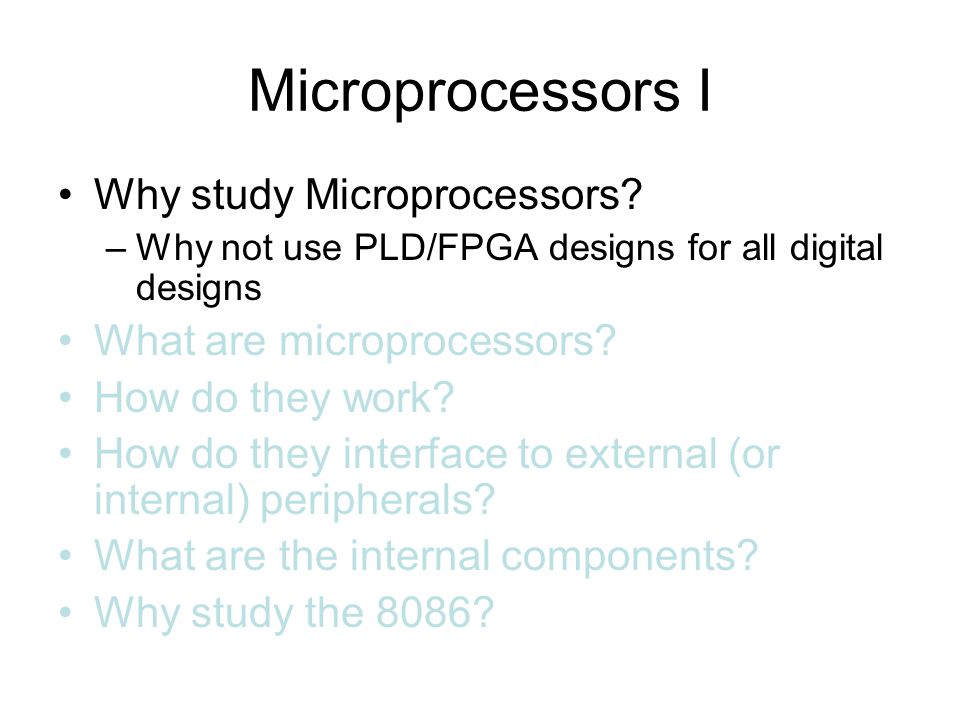 Microprocessors I

• Why study Microprocessors?
  – Why not use PLD/FPGA designs for all digital designs
• What are microprocessors?
• How do they work?
• How do they interface to external (or internal) peripherals?
• What are the internal components?
• Why study the 8086?